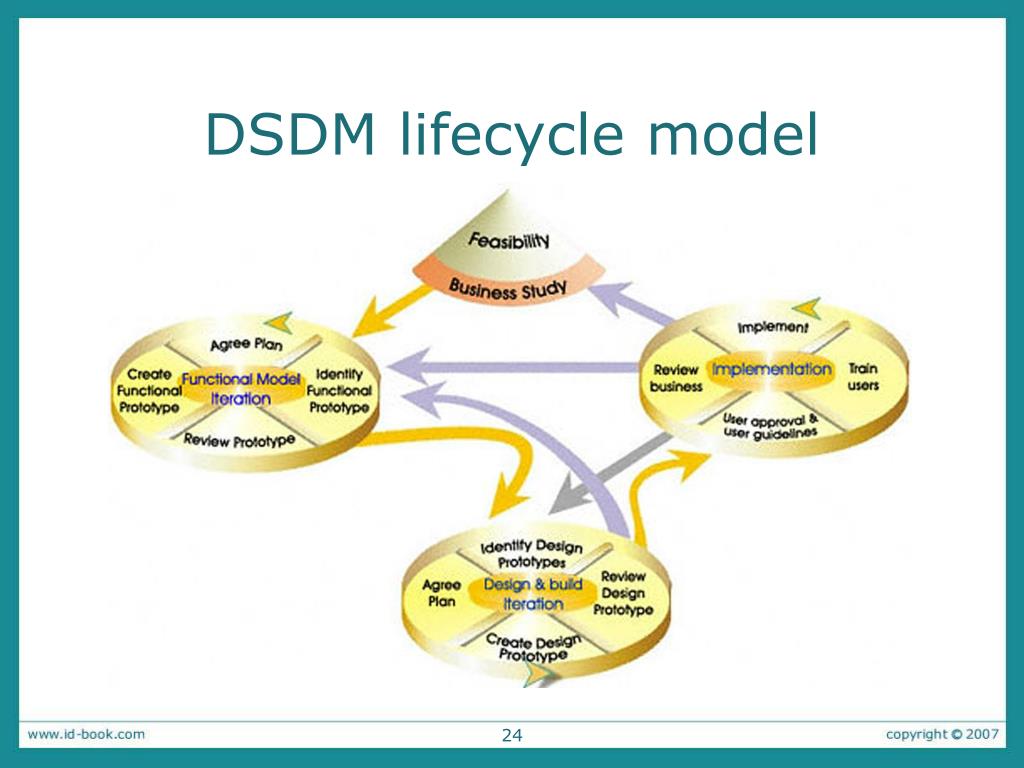 DSDM lifecycle model

Feasibility

Business Study

Agree Plan

Create Functional Prototype

Functional Model Iteration

Identify Functional Prototype

Review Prototype

Implement

Review business

Implementation

Train users

User approval & user guidelines

Identify Design Prototypes

Agree Plan

Design & build Iteration

Review Design Prototype

Create Design Prototype

www.id-book.com

24

copyright © 2007